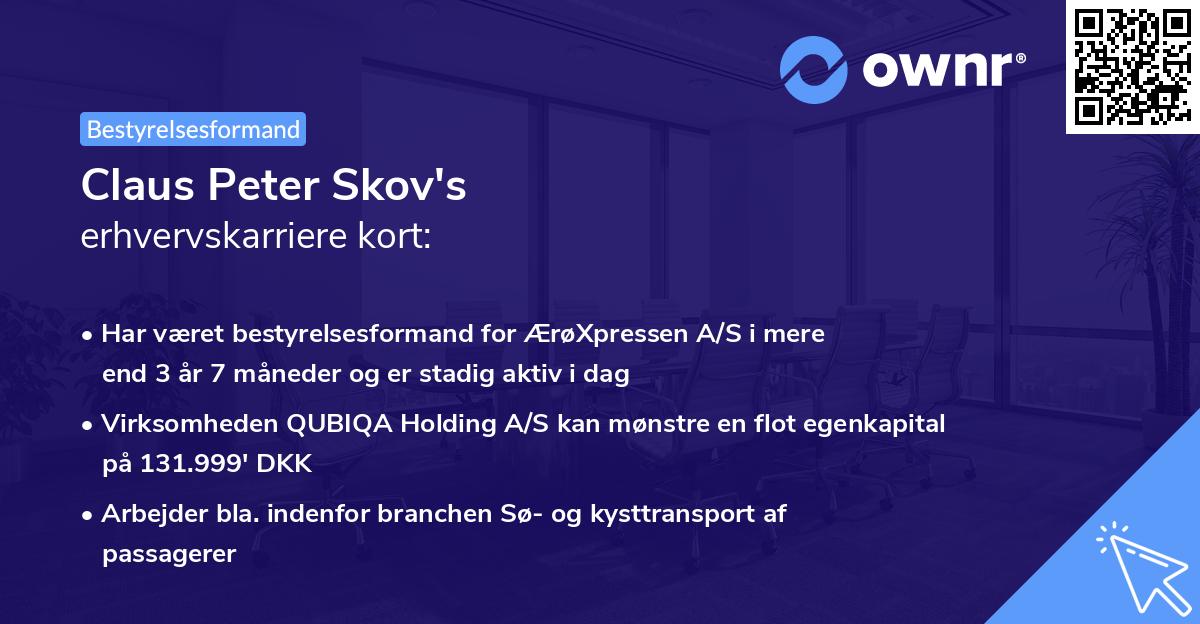 ownr®

Bestyrelsesformand

Claus Peter Skov's
erhvervskarriere kort:

• Har været bestyrelsesformand for ÆrøXpressen A/S i mere end 3 år 7 måneder og er stadig aktiv i dag

• Virksomheden QUBIQA Holding A/S kan mønstre en flot egenkapital på 131.999' DKK

• Arbejder bla. indenfor branchen Sø- og kysttransport af passagerer